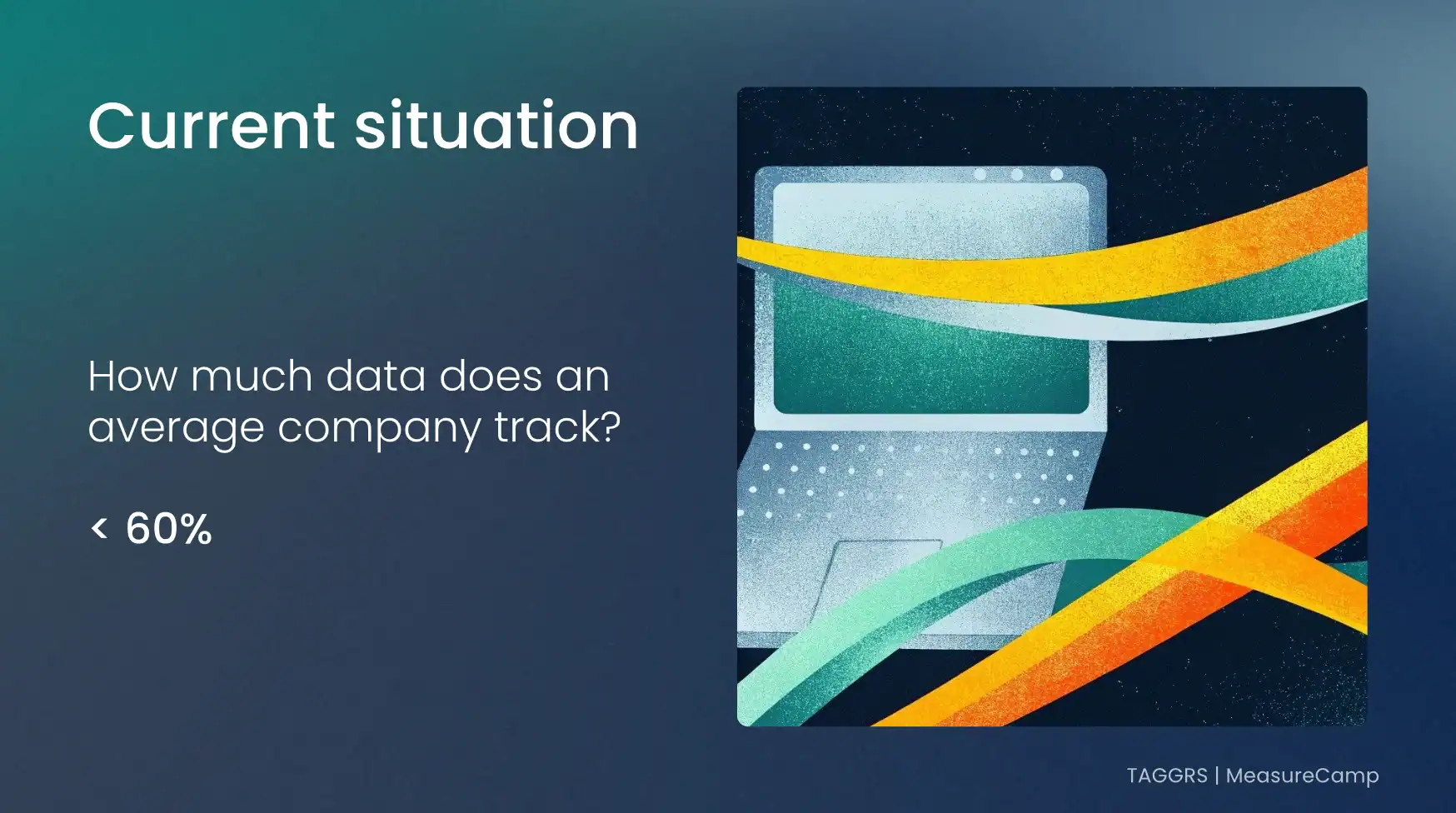 Current situation

How much data does an average company track?

< 60%

TAGGRS | MeasureCamp